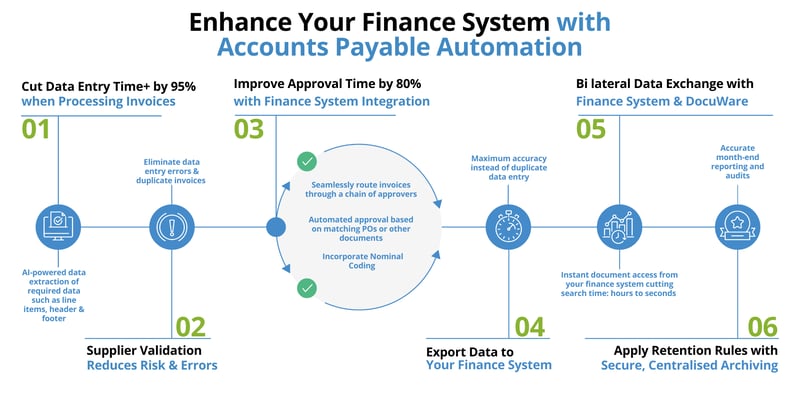 Enhance Your Finance System with Accounts Payable Automation

Cut Data Entry Time+ by 95% when Processing Invoices

01

AI-powered data extraction of required data such as line items, header & footer

Eliminate data entry errors & duplicate invoices

02

Supplier Validation Reduces Risk & Errors

Improve Approval Time by 80% with Finance System Integration

03

Seamlessly route invoices through a chain of approvers

Automated approval based on matching POs or other documents

Incorporate Nominal Coding

Maximum accuracy instead of duplicate data entry

04

Export Data to Your Finance System

Bi lateral Data Exchange with Finance System & DocuWare

05

Instant document access from your finance system cutting search time: hours to seconds

Accurate month-end reporting and audits

06

Apply Retention Rules with Secure, Centralised Archiving